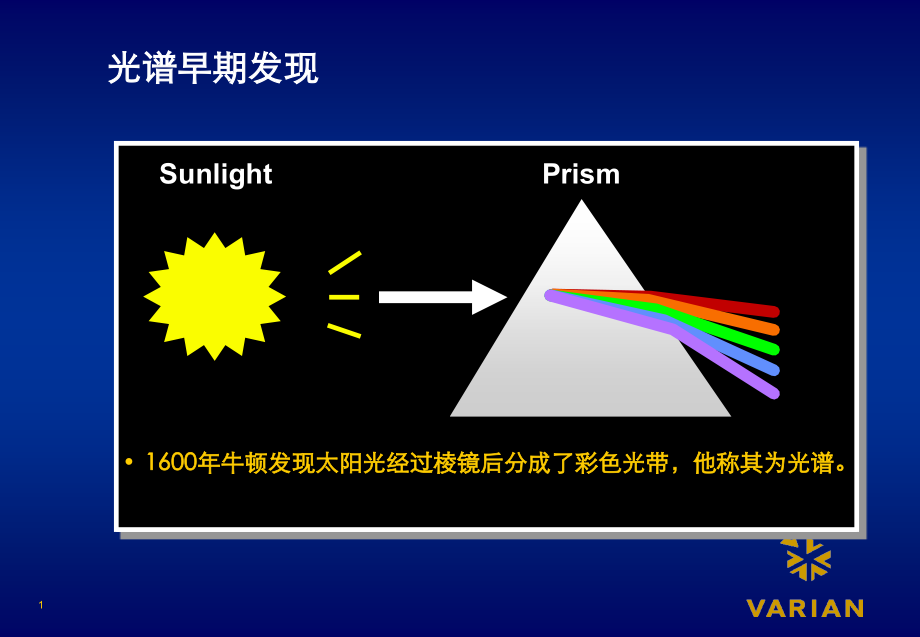 光谱早期发现

Sunlight

Prism

• 1600年牛顿发现太阳光经过棱镜后分成了彩色光带，他称其为光谱。

1

VARIAN